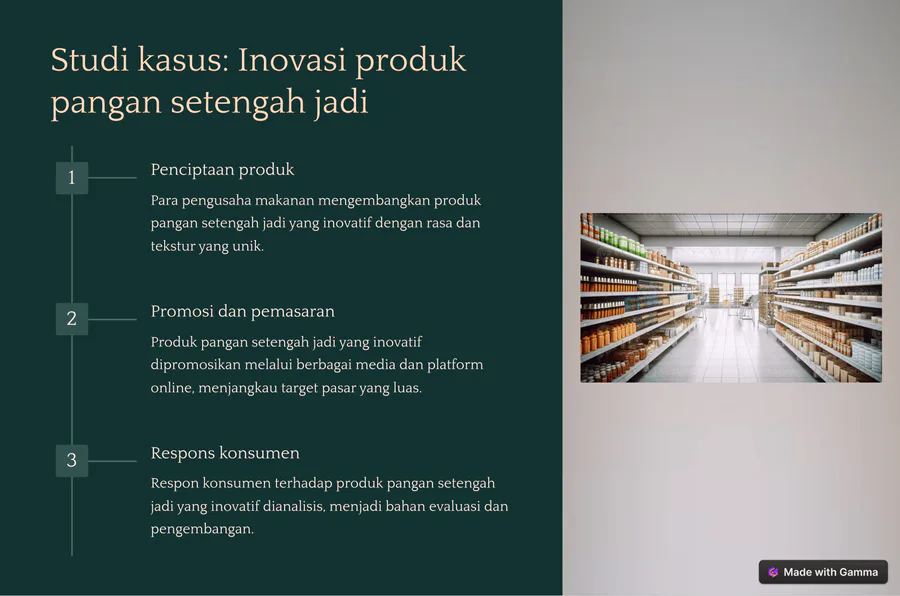 Studi kasus: Inovasi produk pangan setengah jadi

1

Penciptaan produk

Para pengusaha makanan mengembangkan produk pangan setengah jadi yang inovatif dengan rasa dan tekstur yang unik.

2

Promosi dan pemasaran

Produk pangan setengah jadi yang inovatif dipromosikan melalui berbagai media dan platform online, menjangkau target pasar yang luas.

3

Respons konsumen

Respon konsumen terhadap produk pangan setengah jadi yang inovatif dianalisis, menjadi bahan evaluasi dan pengembangan.

Made with Gamma